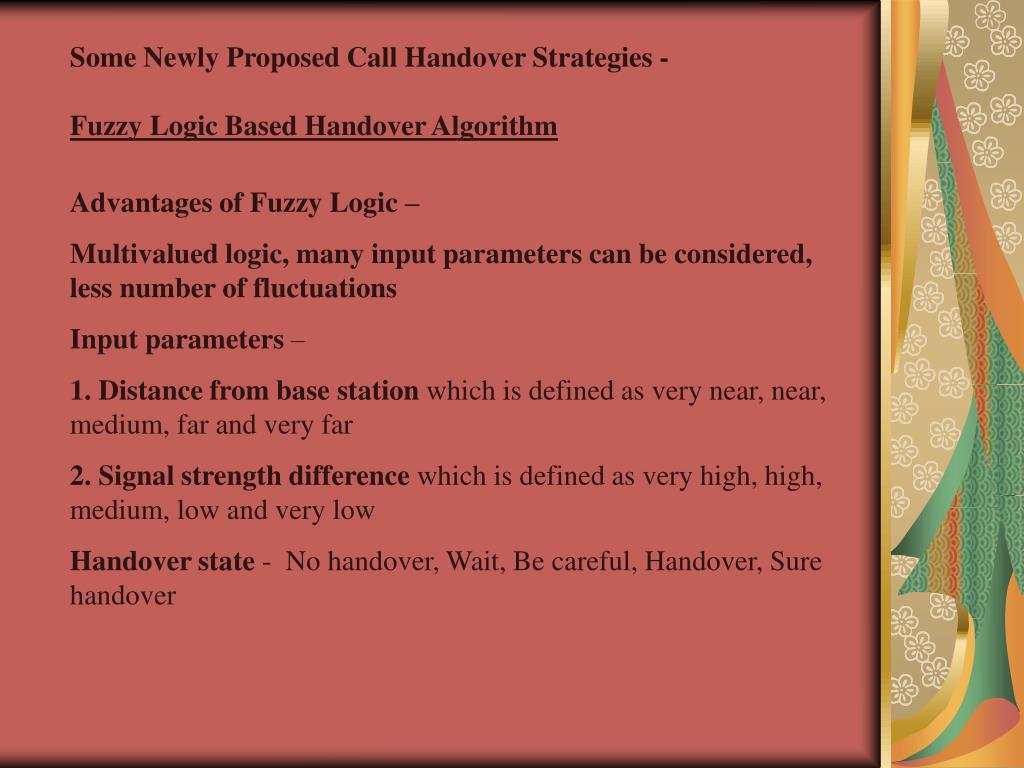 Some Newly Proposed Call Handover Strategies -

Fuzzy Logic Based Handover Algorithm

Advantages of Fuzzy Logic –

Multivalued logic, many input parameters can be considered, less number of fluctuations

Input parameters –

1. Distance from base station which is defined as very near, near, medium, far and very far

2. Signal strength difference which is defined as very high, high, medium, low and very low

Handover state - No handover, Wait, Be careful, Handover, Sure handover